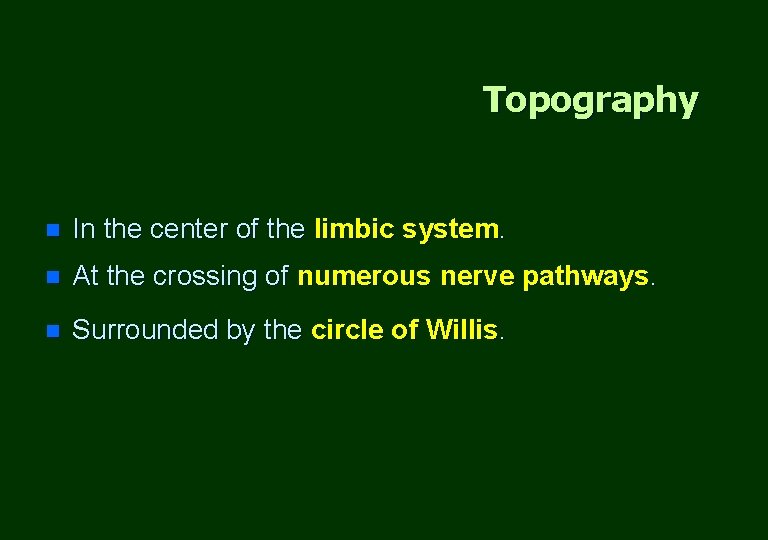 Topography

- In the center of the limbic system.
- At the crossing of numerous nerve pathways.
- Surrounded by the circle of Willis.